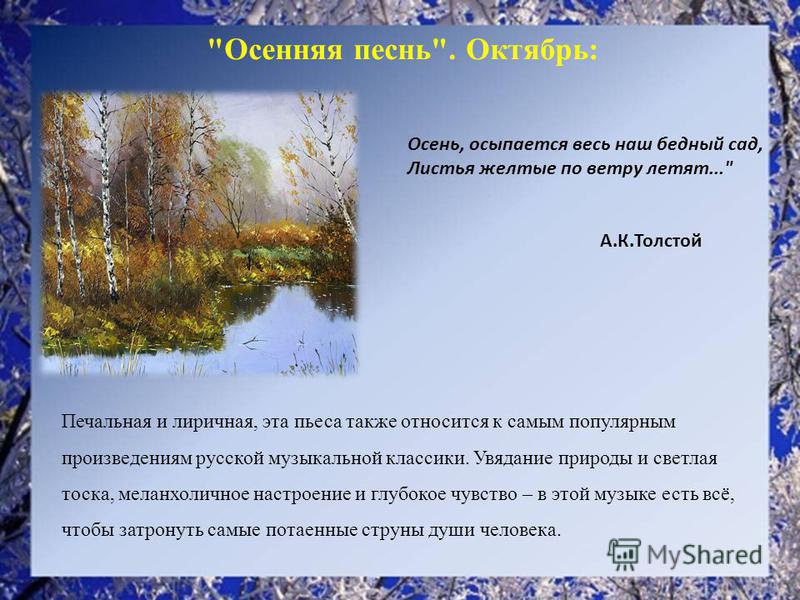 "Осенняя песнь". Октябрь:

Осень, осыпается весь наш бедный сад,
Листья желтые по ветру летят..."

А.К.Толстой

Печальная и лиричная, эта пьеса также относится к самым популярным произведениям русской музыкальной классики. Увядание природы и светлая тоска, меланхоличное настроение и глубокое чувство – в этой музыке есть всё, чтобы затронуть самые потаенные струны души человека.

MyShared